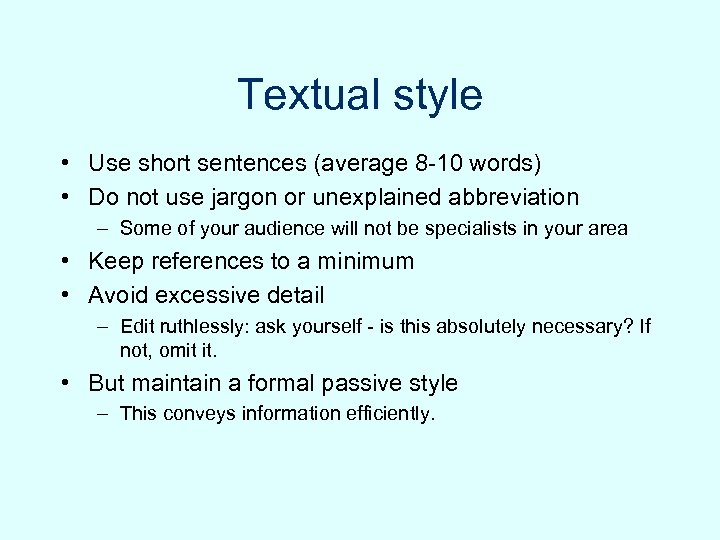 Textual style

• Use short sentences (average 8-10 words)
• Do not use jargon or unexplained abbreviation
– Some of your audience will not be specialists in your area
• Keep references to a minimum
• Avoid excessive detail
– Edit ruthlessly: ask yourself - is this absolutely necessary? If not, omit it.
• But maintain a formal passive style
– This conveys information efficiently.